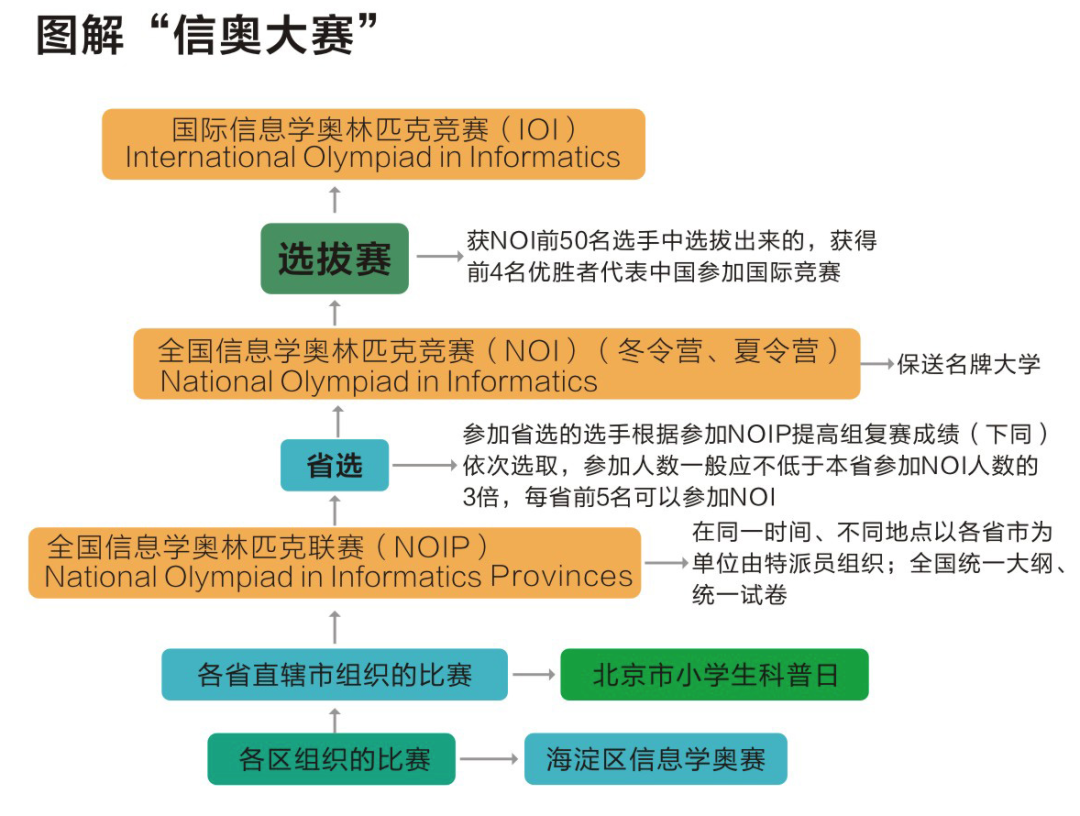 图解“信奥大赛”

国际信息学奥林匹克竞赛（IOI）
International Olympiad in Informatics

选拔赛

获NOI前50名选手中选拔出来的，获得前4名优胜者代表中国参加国际竞赛

全国信息学奥林匹克竞赛（NOI）（冬令营、夏令营）
National Olympiad in Informatics

保送名牌大学

省选

参加省选的选手根据参加NOIP提高组复赛成绩（下同）依次选取，参加人数一般应不低于本省参加NOI人数的3倍，每省前5名可以参加NOI

全国信息学奥林匹克联赛（NOIP）
National Olympiad in Informatics Provinces

在同一时间、不同地点以各省市为单位由特派员组织；全国统一大纲、统一试卷

各省直辖市组织的比赛

北京市小学生科普日

各区组织的比赛

海淀区信息学奥赛